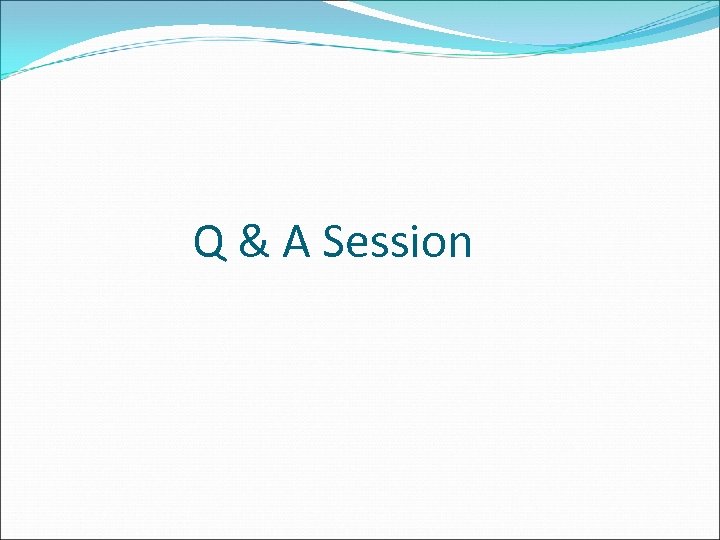 Q & A Session